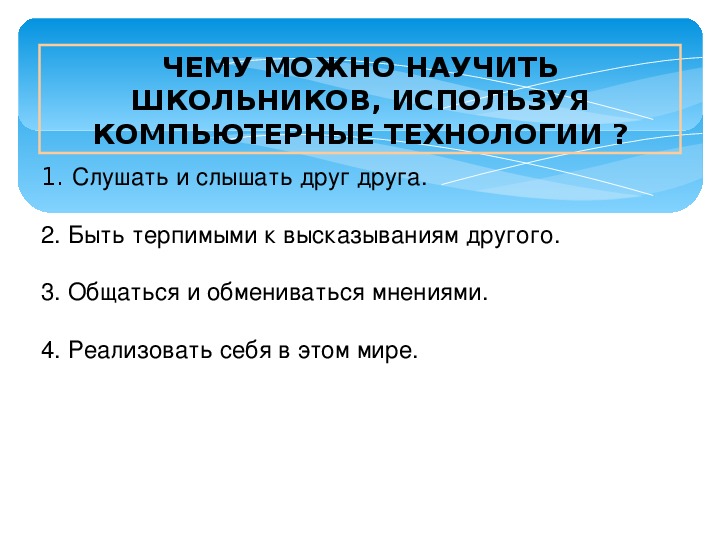 ЧЕМУ МОЖНО НАУЧИТЬ ШКОЛЬНИКОВ, ИСПОЛЬЗУЯ КОМПЬЮТЕРНЫЕ ТЕХНОЛОГИИ ?

1. Слушать и слышать друг друга.

2. Быть терпимыми к высказываниям другого.

3. Общаться и обмениваться мнениями.

4. Реализовать себя в этом мире.